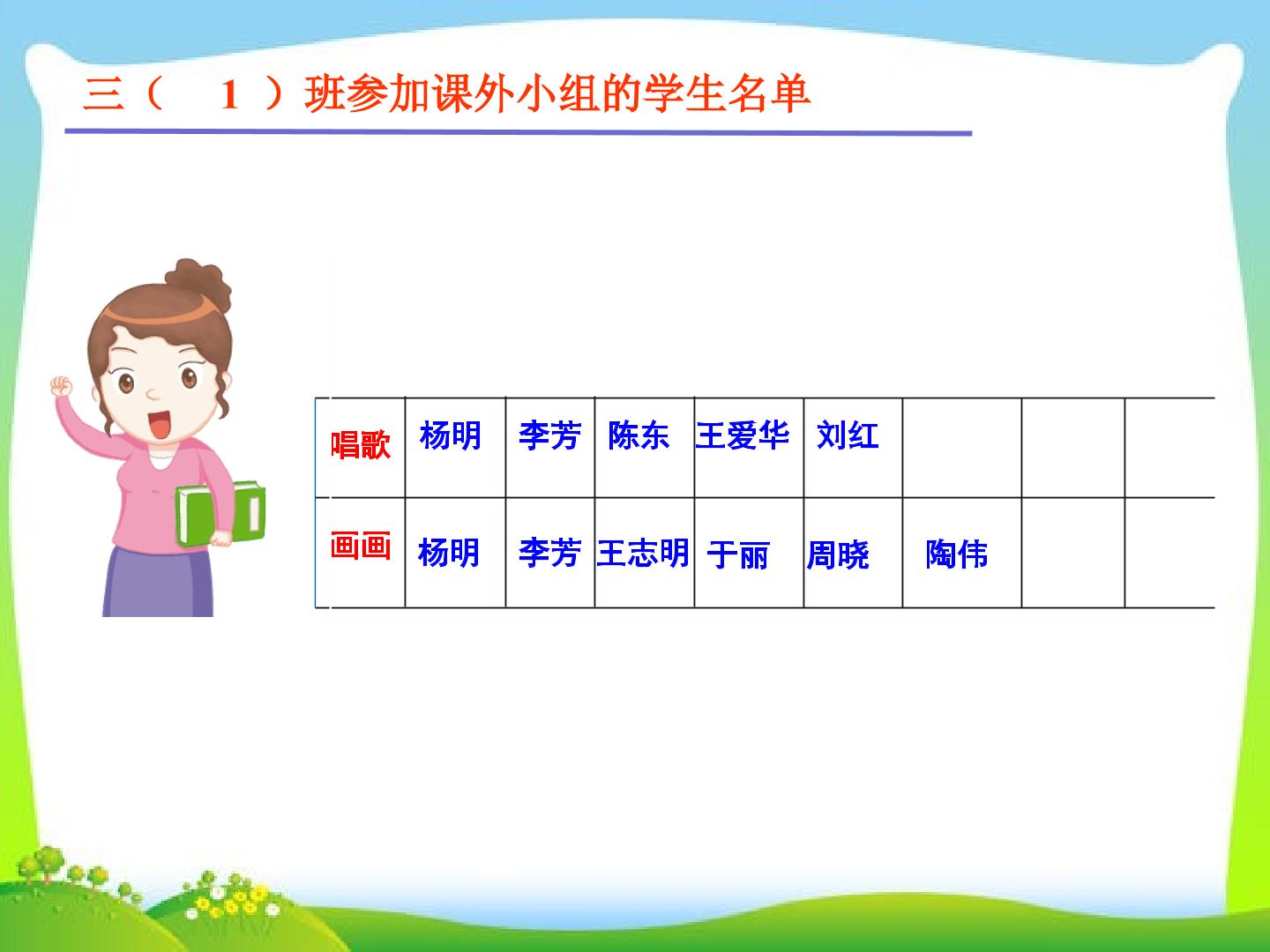 三（　1　）班参加课外小组的学生名单

| 唱歌 | 杨明 | 李芳 | 陈东 | 王爱华 | 刘红 | | | |
|---|---|---|---|---|---|---|---|---|
| 画画 | 杨明 | 李芳 | 王志明 | 于丽 | 周晓 | 陶伟 | | |